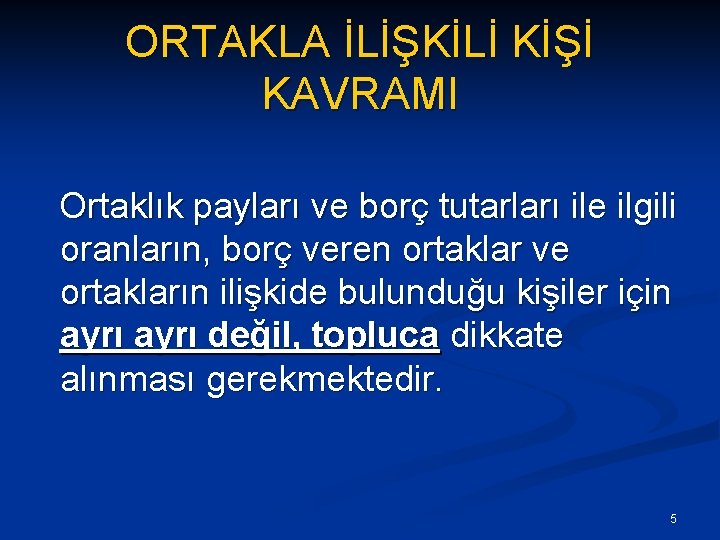 ORTAKLA İLİŞKİLİ KİŞİ KAVRAMI

Ortaklık payları ve borç tutarları ile ilgili oranların, borç veren ortaklar ve ortakların ilişkide bulunduğu kişiler için ayrı ayrı değil, topluca dikkate alınması gerekmektedir.

5